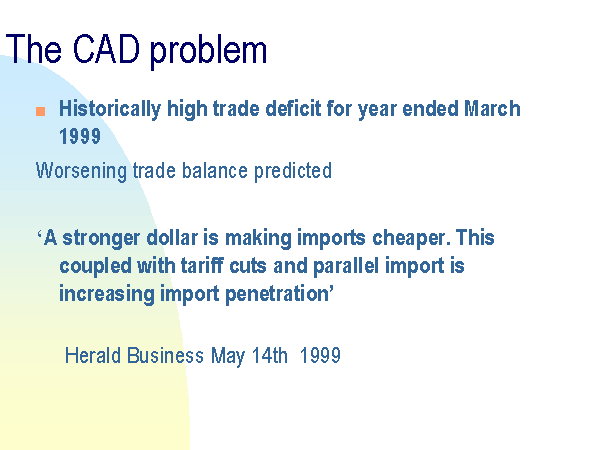 The CAD problem

Historically high trade deficit for year ended March 1999

Worsening trade balance predicted

‘A stronger dollar is making imports cheaper. This coupled with tariff cuts and parallel import is increasing import penetration’

Herald Business May 14th 1999